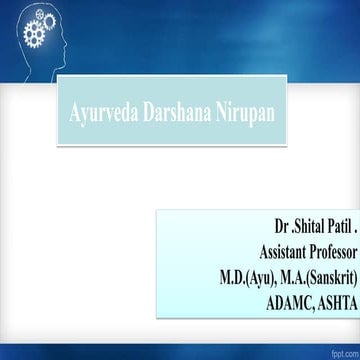 Ayurveda Darshana Nirupan

Dr .Shital Patil .
Assistant Professor
M.D.(Ayu), M.A.(Sanskrit)
ADAMC, ASHTA

fppt.com